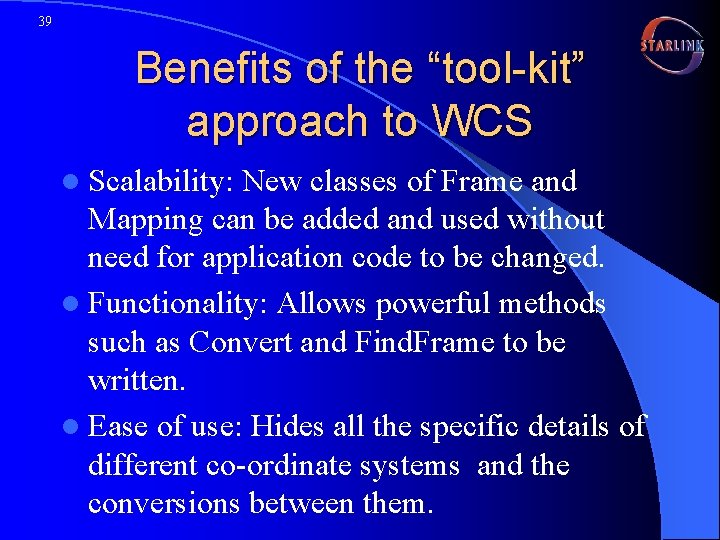 39

STARLINK

Benefits of the "tool-kit" approach to WCS

• Scalability: New classes of Frame and Mapping can be added and used without need for application code to be changed.

• Functionality: Allows powerful methods such as Convert and FindFrame to be written.

• Ease of use: Hides all the specific details of different co-ordinate systems and the conversions between them.